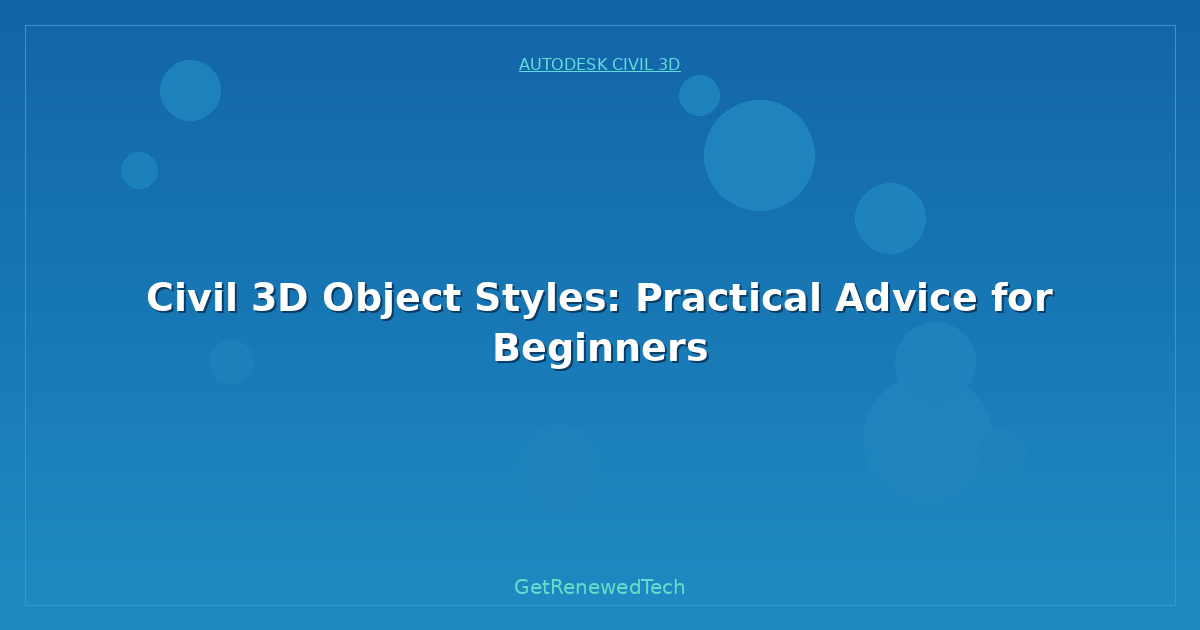 AUTODESK CIVIL 3D

Civil 3D Object Styles: Practical Advice for Beginners

GetRenewedTech